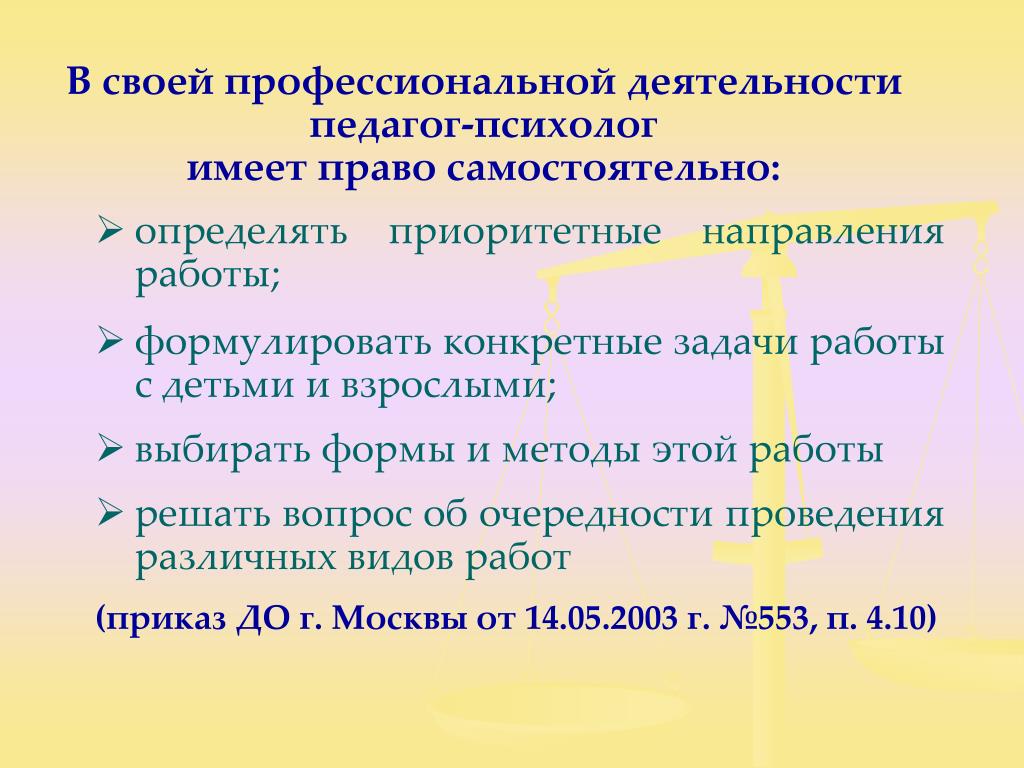 В своей профессиональной деятельности педагог-психолог имеет право самостоятельно:

➢ определять приоритетные направления работы;

➢ формулировать конкретные задачи работы с детьми и взрослыми;

➢ выбирать формы и методы этой работы

➢ решать вопрос об очередности проведения различных видов работ

(приказ ДО г. Москвы от 14.05.2003 г. №553, п. 4.10)